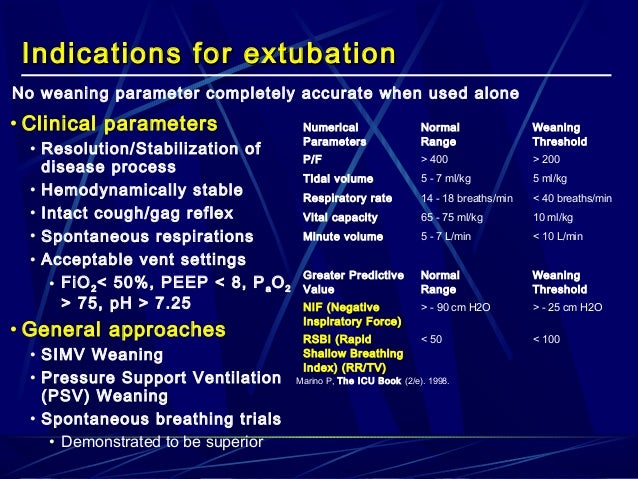 Indications for extubation

No weaning parameter completely accurate when used alone

• Clinical parameters
  • Resolution/Stabilization of disease process
  • Hemodynamically stable
  • Intact cough/gag reflex
  • Spontaneous respirations
  • Acceptable vent settings
    • $FiO_2$< 50%, PEEP < 8, $P_aO_2$ > 75, pH > 7.25
• General approaches
  • SIMV Weaning
  • Pressure Support Ventilation (PSV) Weaning
  • Spontaneous breathing trials
    • Demonstrated to be superior

| Numerical Parameters | Normal Range | Weaning Threshold |
|---|---|---|
| P/F | > 400 | > 200 |
| Tidal volume | 5 - 7 ml/kg | 5 ml/kg |
| Respiratory rate | 14 - 18 breaths/min | < 40 breaths/min |
| Vital capacity | 65 - 75 ml/kg | 10 ml/kg |
| Minute volume | 5 - 7 L/min | < 10 L/min |

| Greater Predictive Value | Normal Range | Weaning Threshold |
|---|---|---|
| NIF (Negative Inspiratory Force) | > - 90 cm H2O | > - 25 cm H2O |
| RSBI (Rapid Shallow Breathing Index) (RR/TV) | < 50 | < 100 |

Marino P, The ICU Book (2/e). 1998.